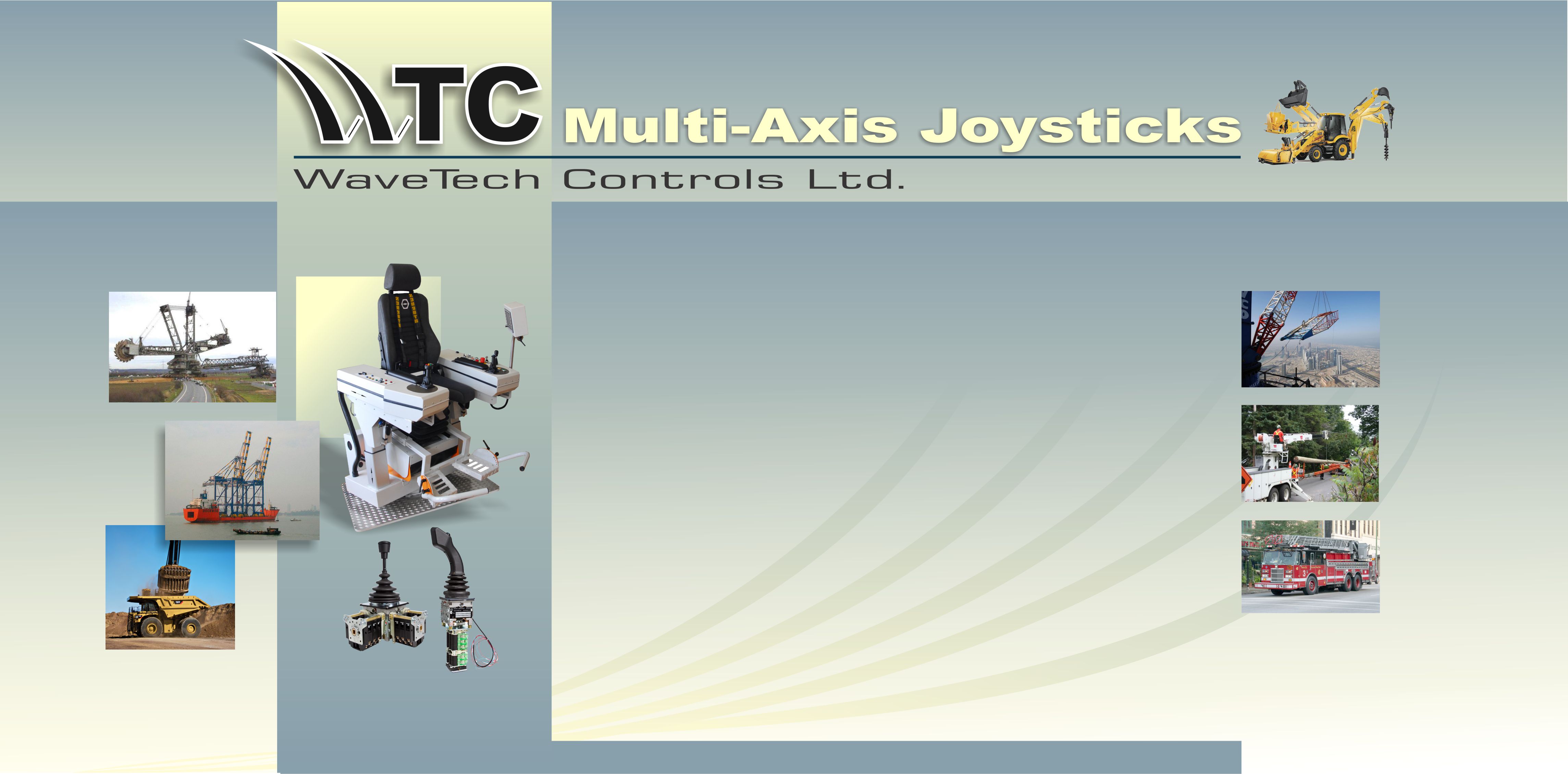 WTC Multi-Axis Joysticks

WaveTech Controls Ltd.